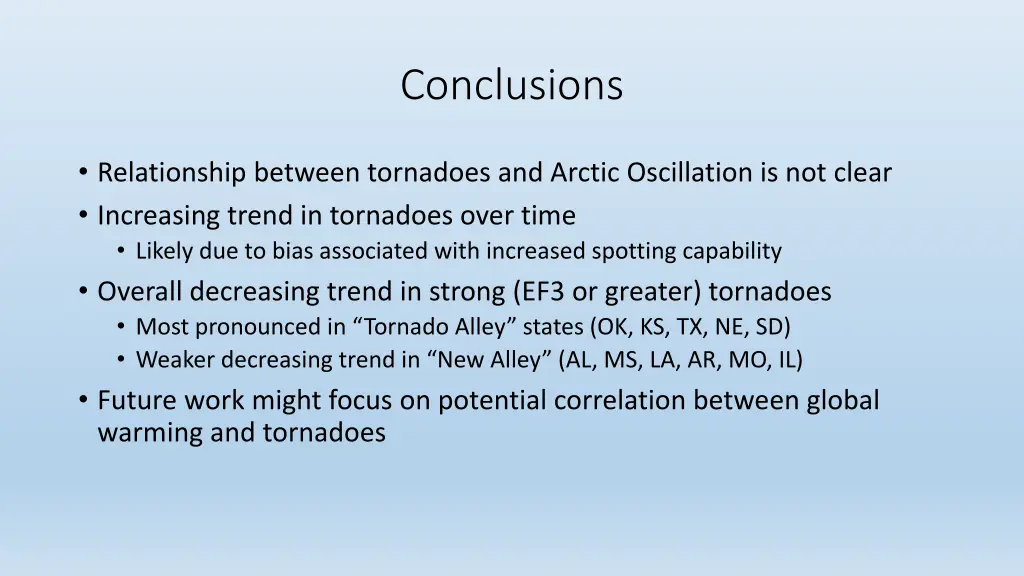 Conclusions

• Relationship between tornadoes and Arctic Oscillation is not clear
• Increasing trend in tornadoes over time
  • Likely due to bias associated with increased spotting capability
• Overall decreasing trend in strong (EF3 or greater) tornadoes
  • Most pronounced in “Tornado Alley” states (OK, KS, TX, NE, SD)
  • Weaker decreasing trend in “New Alley” (AL, MS, LA, AR, MO, IL)
• Future work might focus on potential correlation between global warming and tornadoes